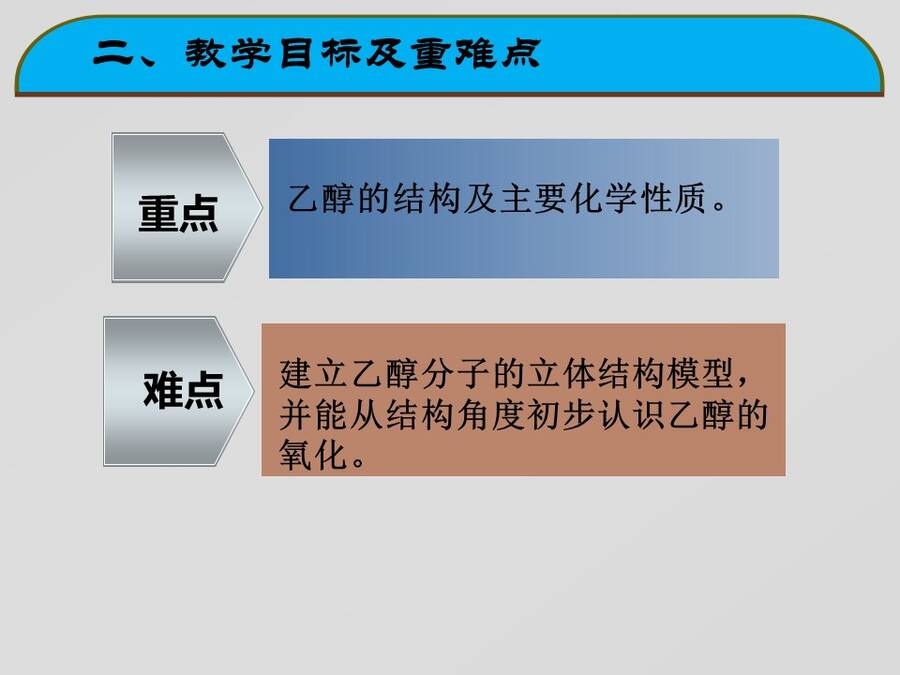 二、教学目标及重难点

重点

乙醇的结构及主要化学性质。

难点

建立乙醇分子的立体结构模型，并能从结构角度初步认识乙醇的氧化。